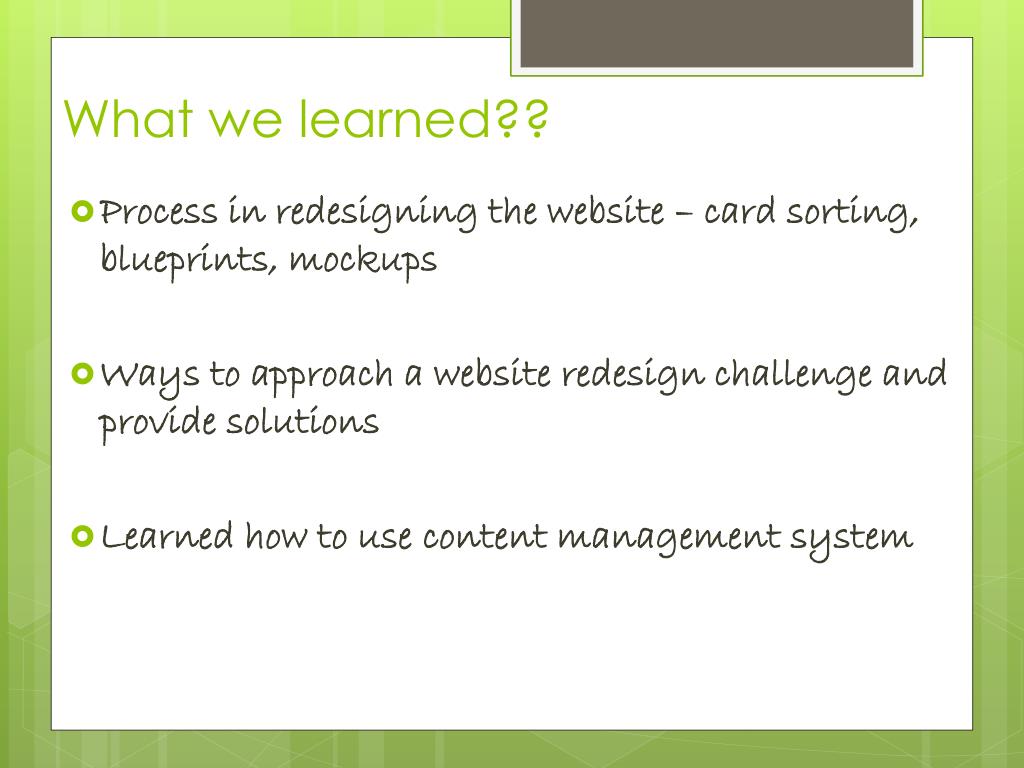 What we learned??

Process in redesigning the website – card sorting, blueprints, mockups

Ways to approach a website redesign challenge and provide solutions

Learned how to use content management system